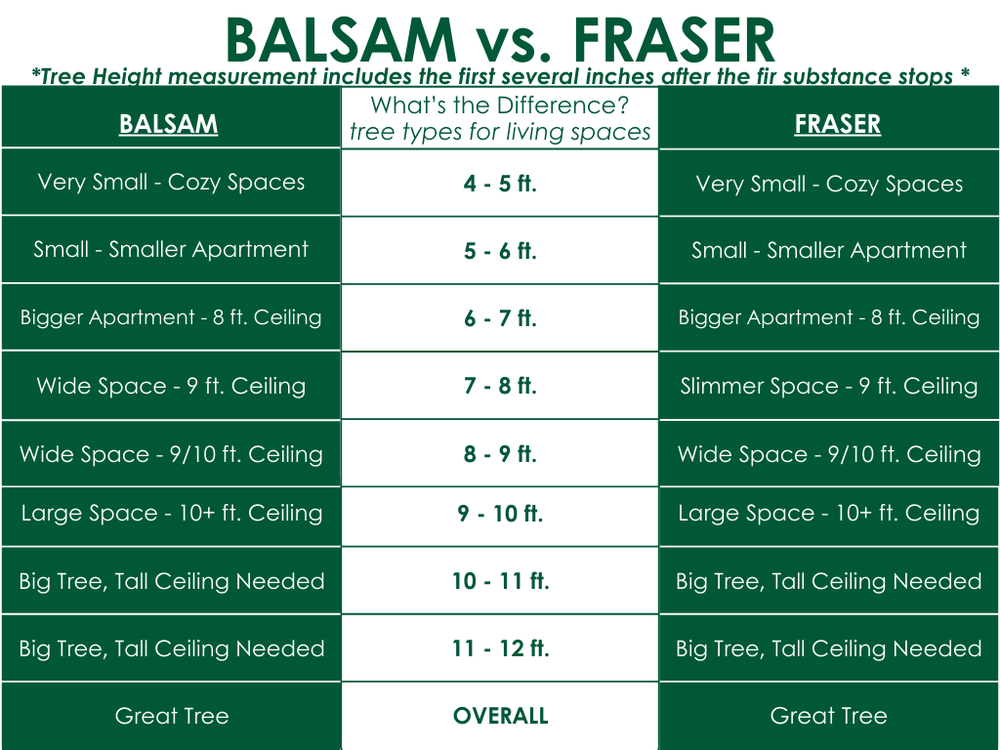 BALSAM vs. FRASER

*Tree Height measurement includes the first several inches after the fir substance stops *

| BALSAM | What's the Difference? tree types for living spaces | FRASER |
|---|---|---|
| Very Small - Cozy Spaces | 4 - 5 ft. | Very Small - Cozy Spaces |
| Small - Smaller Apartment | 5 - 6 ft. | Small - Smaller Apartment |
| Bigger Apartment - 8 ft. Ceiling | 6 - 7 ft. | Bigger Apartment - 8 ft. Ceiling |
| Wide Space - 9 ft. Ceiling | 7 - 8 ft. | Slimmer Space - 9 ft. Ceiling |
| Wide Space - 9/10 ft. Ceiling | 8 - 9 ft. | Wide Space - 9/10 ft. Ceiling |
| Large Space - 10+ ft. Ceiling | 9 - 10 ft. | Large Space - 10+ ft. Ceiling |
| Big Tree, Tall Ceiling Needed | 10 - 11 ft. | Big Tree, Tall Ceiling Needed |
| Big Tree, Tall Ceiling Needed | 11 - 12 ft. | Big Tree, Tall Ceiling Needed |
| Great Tree | OVERALL | Great Tree |